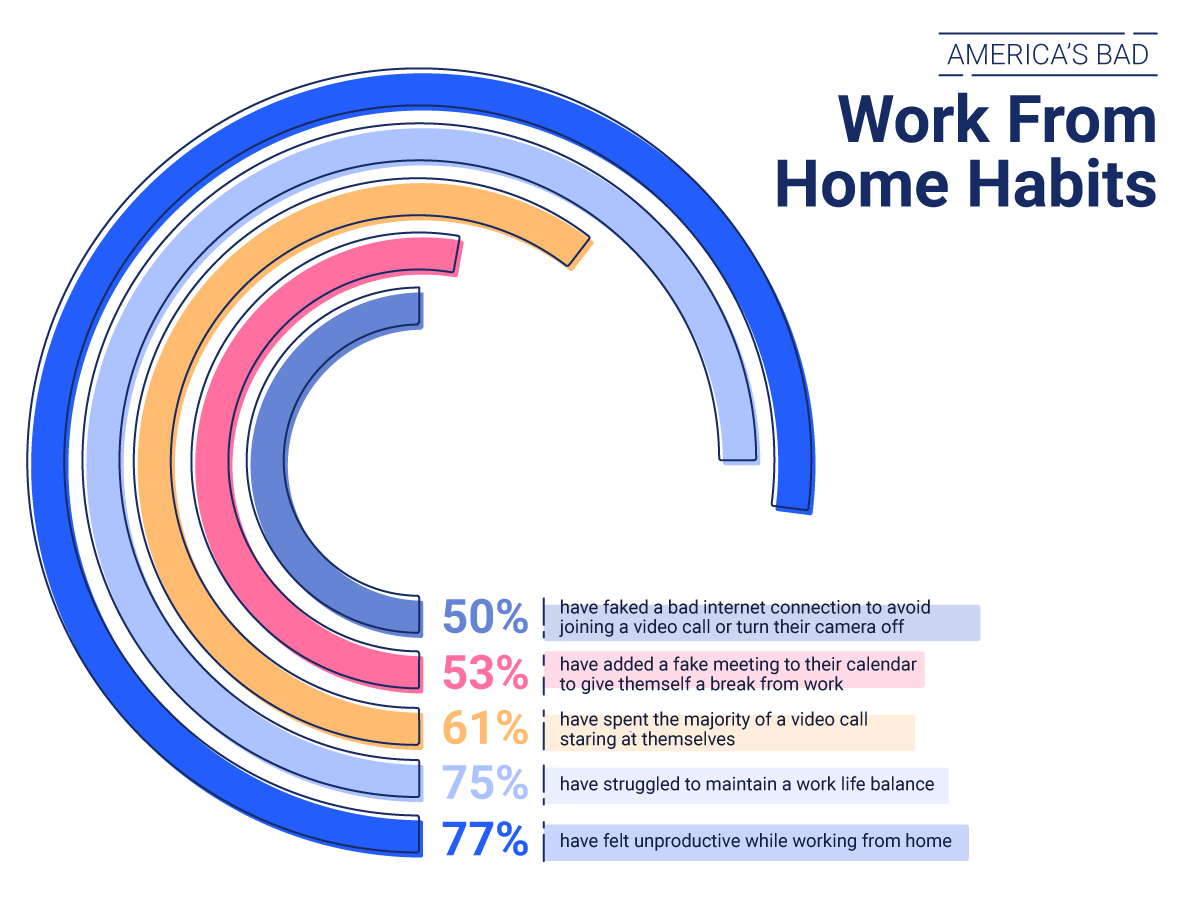 AMERICA'S BAD
Work From Home Habits

50% have faked a bad internet connection to avoid joining a video call or turn their camera off

53% have added a fake meeting to their calendar to give themself a break from work

61% have spent the majority of a video call staring at themselves

75% have struggled to maintain a work life balance

77% have felt unproductive while working from home